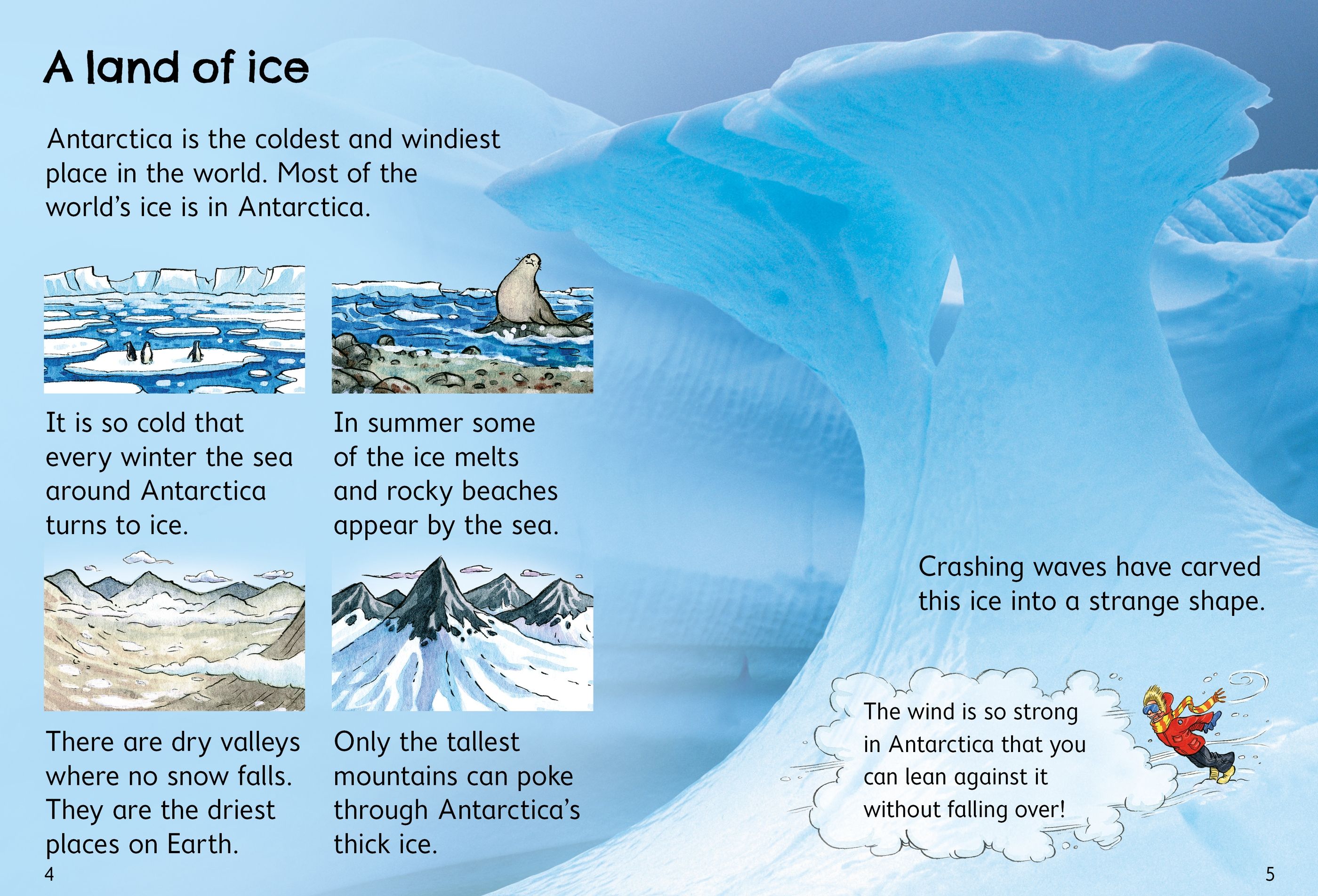 A land of ice

Antarctica is the coldest and windiest place in the world. Most of the world's ice is in Antarctica.

It is so cold that every winter the sea around Antarctica turns to ice.

In summer some of the ice melts and rocky beaches appear by the sea.

There are dry valleys where no snow falls. They are the driest places on Earth.

Only the tallest mountains can poke through Antarctica's thick ice.

4

Crashing waves have carved this ice into a strange shape.

The wind is so strong in Antarctica that you can lean against it without falling over!

5